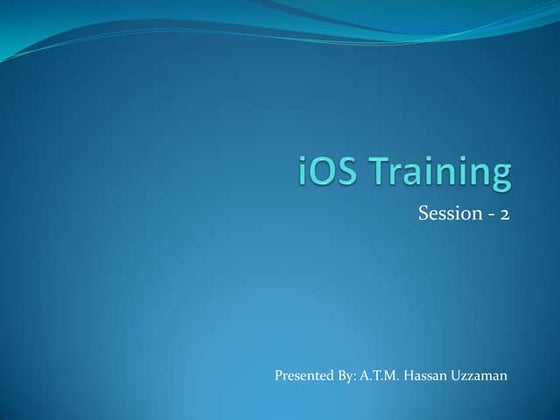 iOS Training

Session - 2

Presented By: A.T.M. Hassan Uzzaman